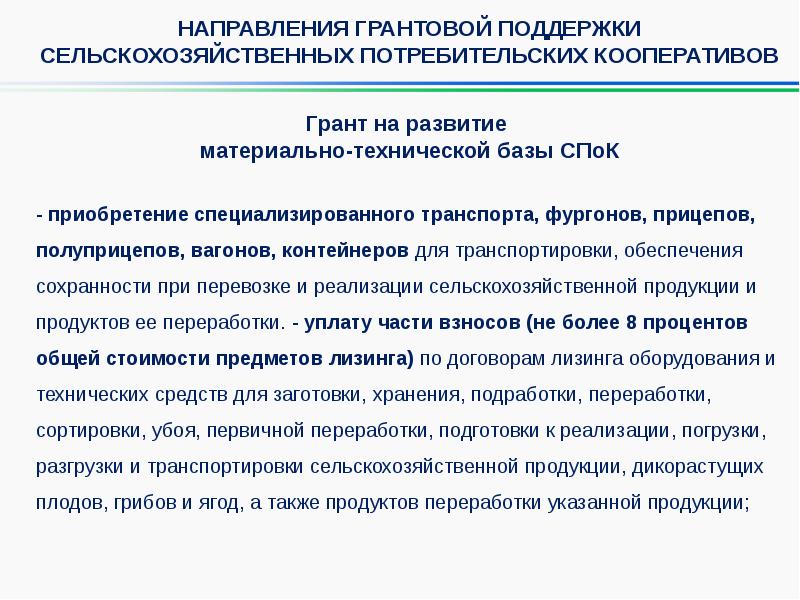 НАПРАВЛЕНИЯ ГРАНТОВОЙ ПОДДЕРЖКИ СЕЛЬСКОХОЗЯЙСТВЕННЫХ ПОТРЕБИТЕЛЬСКИХ КООПЕРАТИВОВ

Грант на развитие материально-технической базы СПоК

- приобретение специализированного транспорта, фургонов, прицепов, полуприцепов, вагонов, контейнеров для транспортировки, обеспечения сохранности при перевозке и реализации сельскохозяйственной продукции и продуктов ее переработки. - уплату части взносов (не более 8 процентов общей стоимости предметов лизинга) по договорам лизинга оборудования и технических средств для заготовки, хранения, подработки, переработки, сортировки, убоя, первичной переработки, подготовки к реализации, погрузки, разгрузки и транспортировки сельскохозяйственной продукции, дикорастущих плодов, грибов и ягод, а также продуктов переработки указанной продукции;